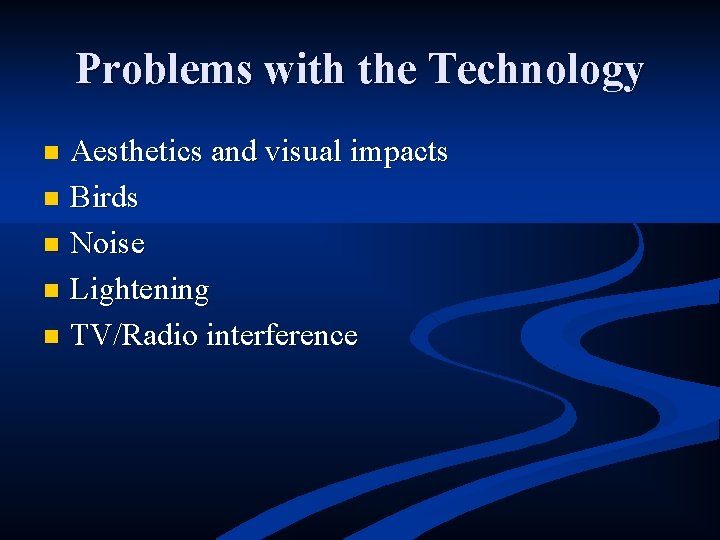 Problems with the Technology

- Aesthetics and visual impacts
- Birds
- Noise
- Lightening
- TV/Radio interference